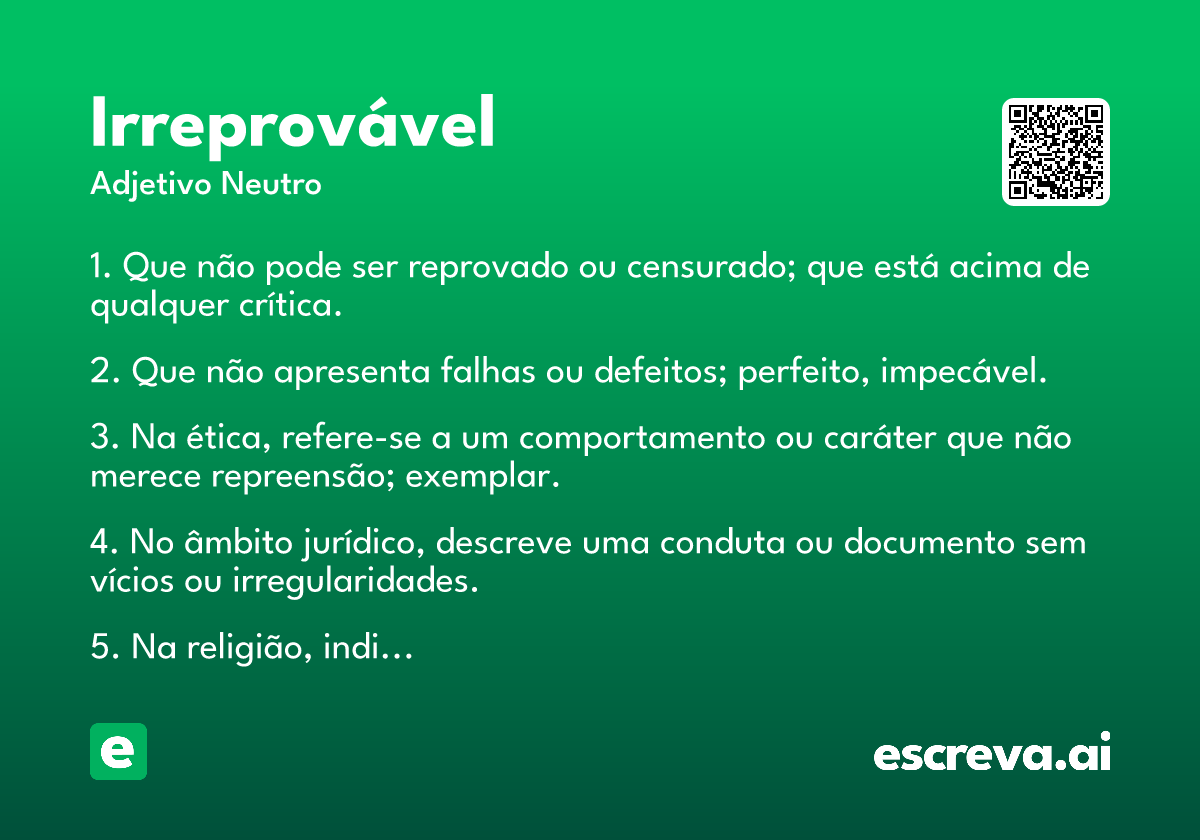 Irreprovável
Adjetivo Neutro

1. Que não pode ser reprovado ou censurado; que está acima de qualquer crítica.

2. Que não apresenta falhas ou defeitos; perfeito, impecável.

3. Na ética, refere-se a um comportamento ou caráter que não merece repreensão; exemplar.

4. No âmbito jurídico, descreve uma conduta ou documento sem vícios ou irregularidades.

5. Na religião, indi...

e

escreva.ai